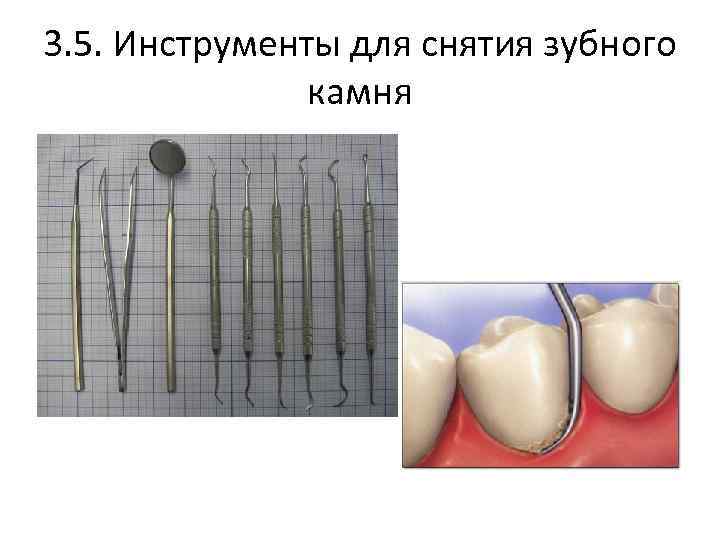 3.5. Инструменты для снятия зубного камня